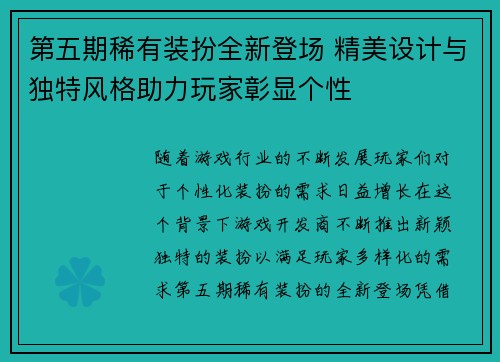 第五期稀有装扮全新登场 精美设计与独特风格助力玩家彰显个性

随着游戏行业的不断发展玩家们对于个性化装扮的需求日益增长在这个背景下游戏开发商不断推出新颖独特的装扮以满足玩家多样化的需求第五期稀有装扮的全新登场凭借